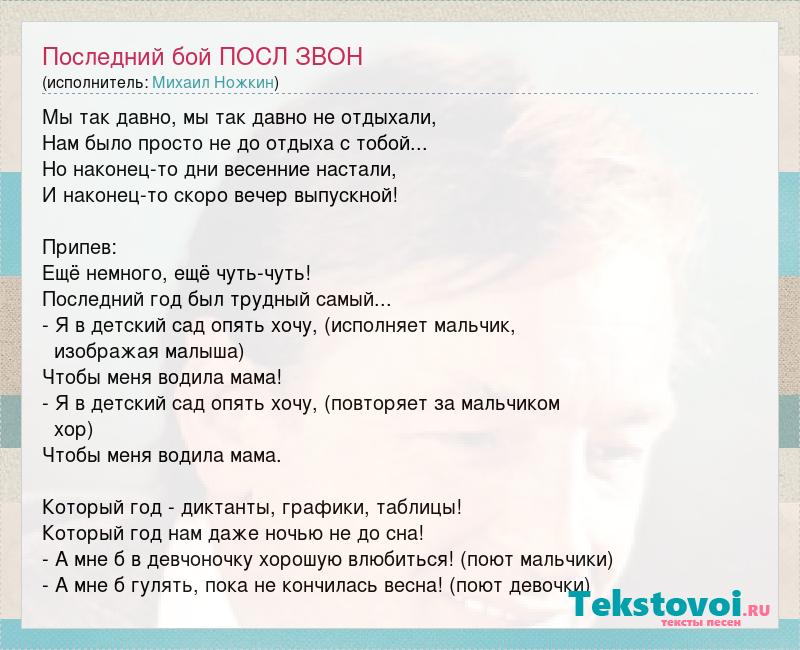 Последний бой ПОСЛ ЗВОН
(исполнитель: Михаил Ножкин)

Мы так давно, мы так давно не отдыхали,
Нам было просто не до отдыха с тобой...
Но наконец-то дни весенние настали,
И наконец-то скоро вечер выпускной!

Припев:
Ещё немного, ещё чуть-чуть!
Последний год был трудный самый...
- Я в детский сад опять хочу, (исполняет мальчик, изображая малыша)
Чтобы меня водила мама!
- Я в детский сад опять хочу, (повторяет за мальчиком хор)
Чтобы меня водила мама.

Который год - диктанты, графики, таблицы!
Который год нам даже ночью не до сна!
- А мне б в девчоночку хорошую влюбиться! (поют мальчики)
- А мне б гулять, пока не кончилась весна! (поют девочки)

Tekstovoi.RU
тексты песен